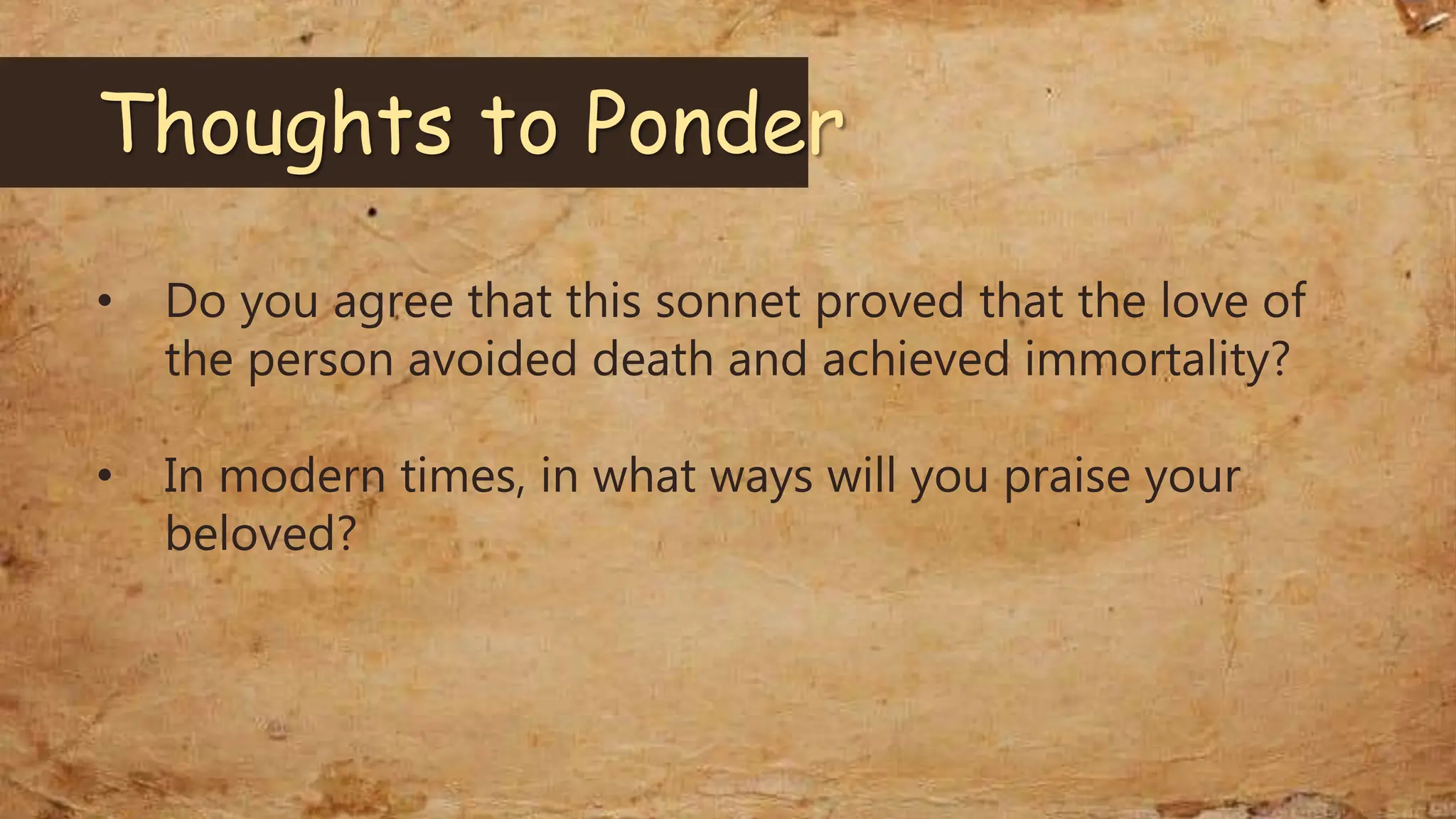 Thoughts to Ponder

• Do you agree that this sonnet proved that the love of the person avoided death and achieved immortality?

• In modern times, in what ways will you praise your beloved?